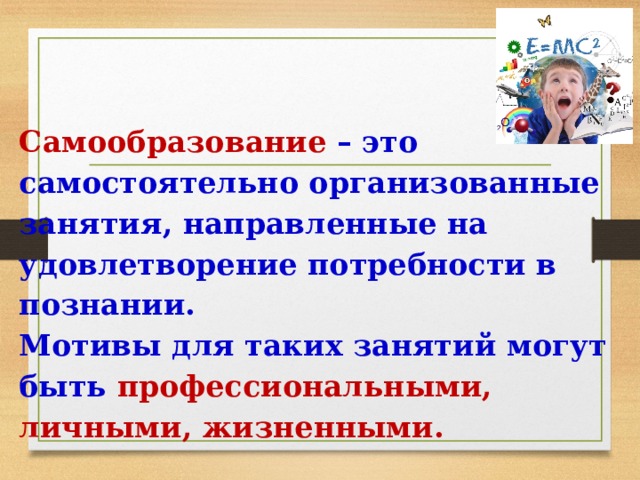 $E=MC^2$

Самообразование – это самостоятельно организованные занятия, направленные на удовлетворение потребности в познании.
Мотивы для таких занятий могут быть профессиональными, личными, жизненными.